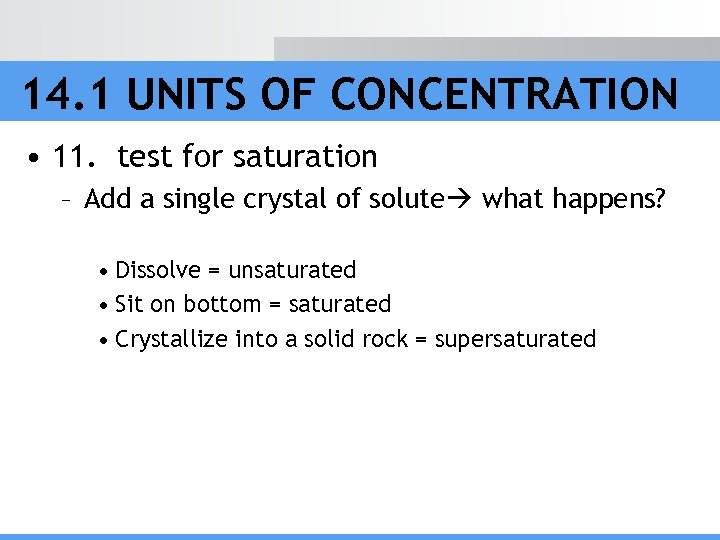 14.1 UNITS OF CONCENTRATION

• 11. test for saturation

– Add a single crystal of solute→ what happens?

• Dissolve = unsaturated
• Sit on bottom = saturated
• Crystallize into a solid rock = supersaturated